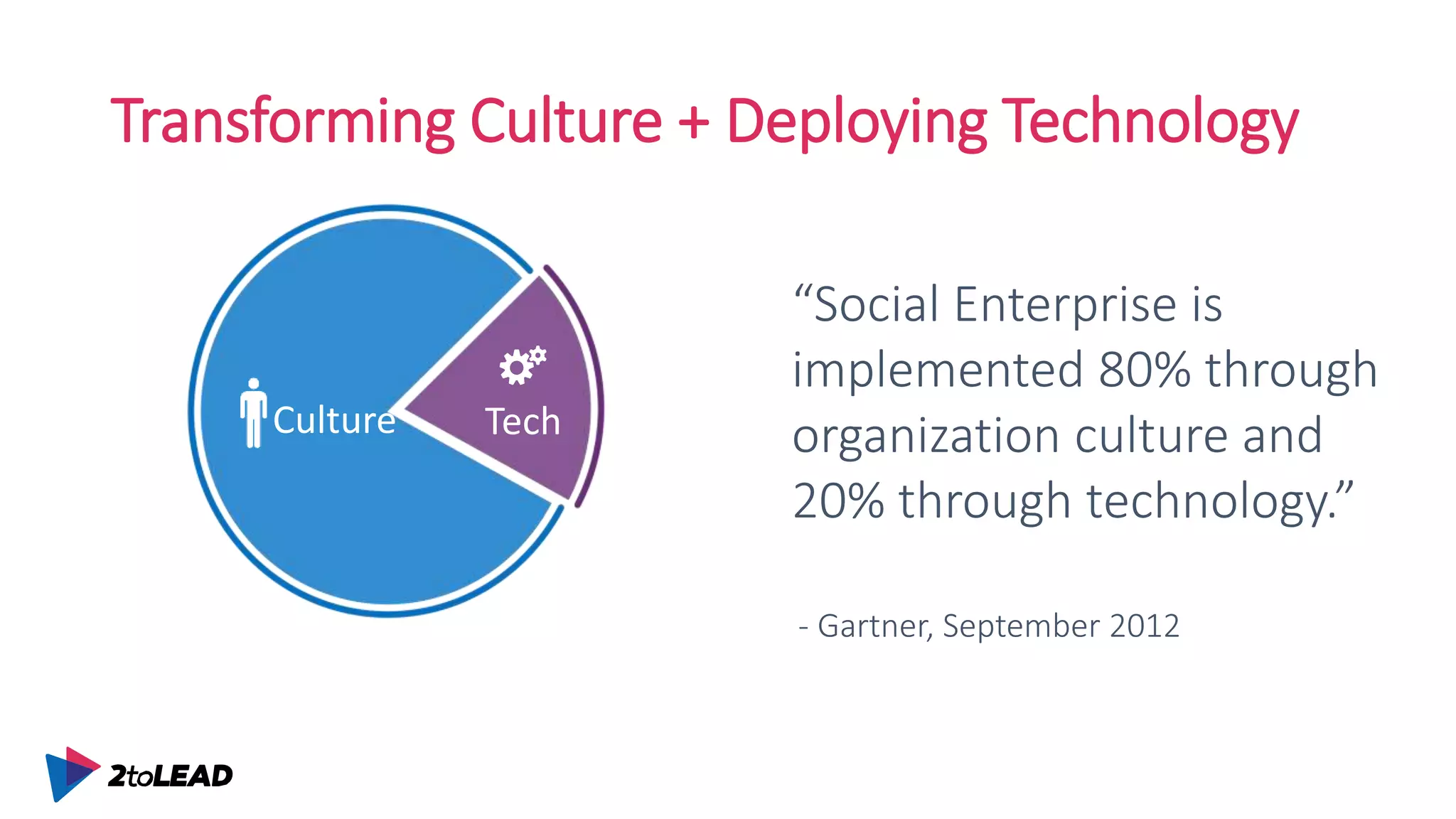 Transforming Culture + Deploying Technology

Culture

Tech

“Social Enterprise is implemented 80% through organization culture and 20% through technology.”

- Gartner, September 2012

2toLEAD